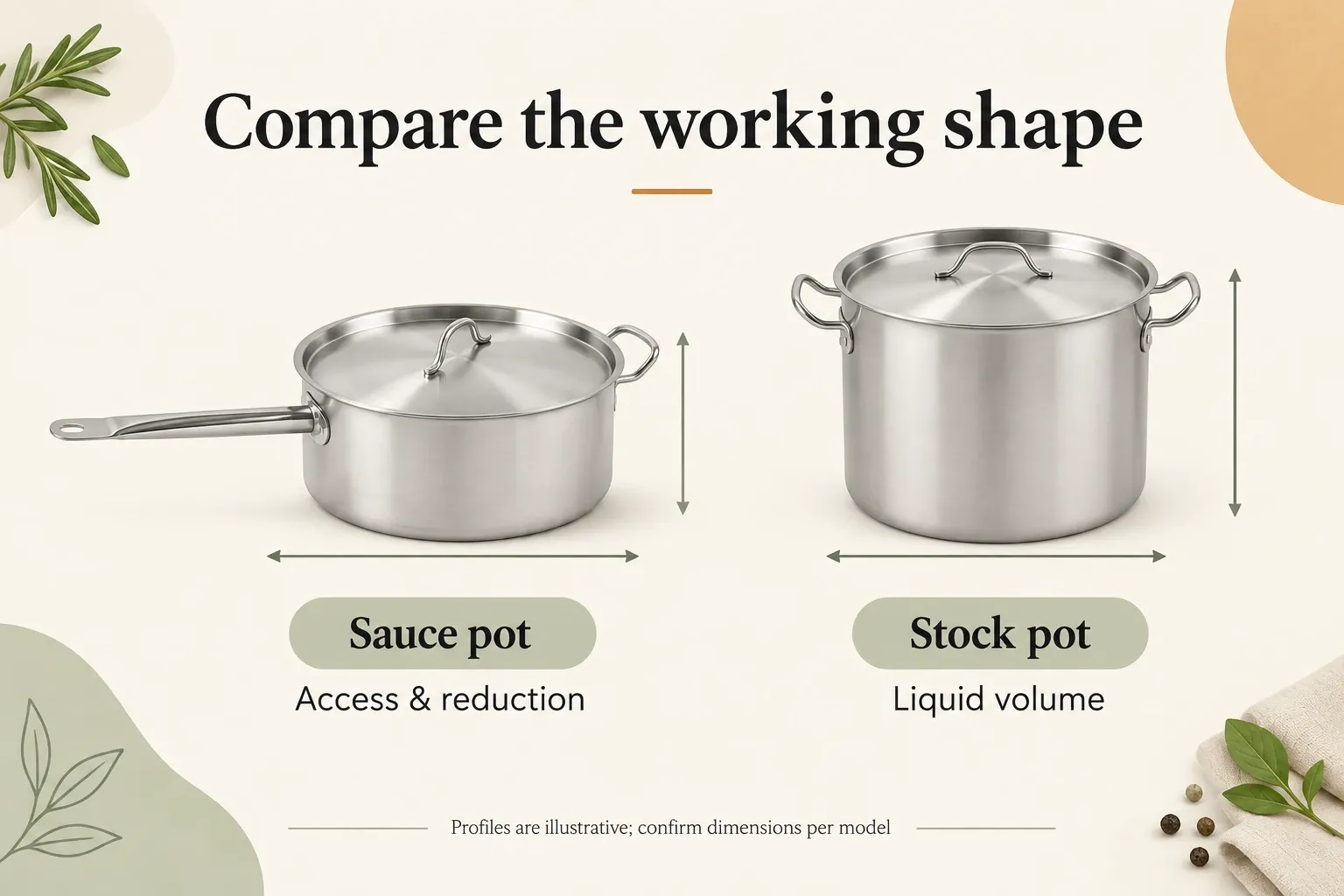 Compare the working shape

Sauce pot

Access & reduction

Stock pot

Liquid volume

Profiles are illustrative; confirm dimensions per model